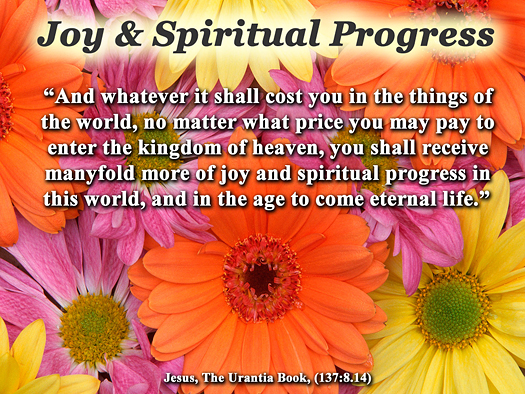 Joy & Spiritual Progress

“And whatever it shall cost you in the things of the world, no matter what price you may pay to enter the kingdom of heaven, you shall receive manyfold more of joy and spiritual progress in this world, and in the age to come eternal life.”

Jesus, The Urantia Book, (137:8.14)